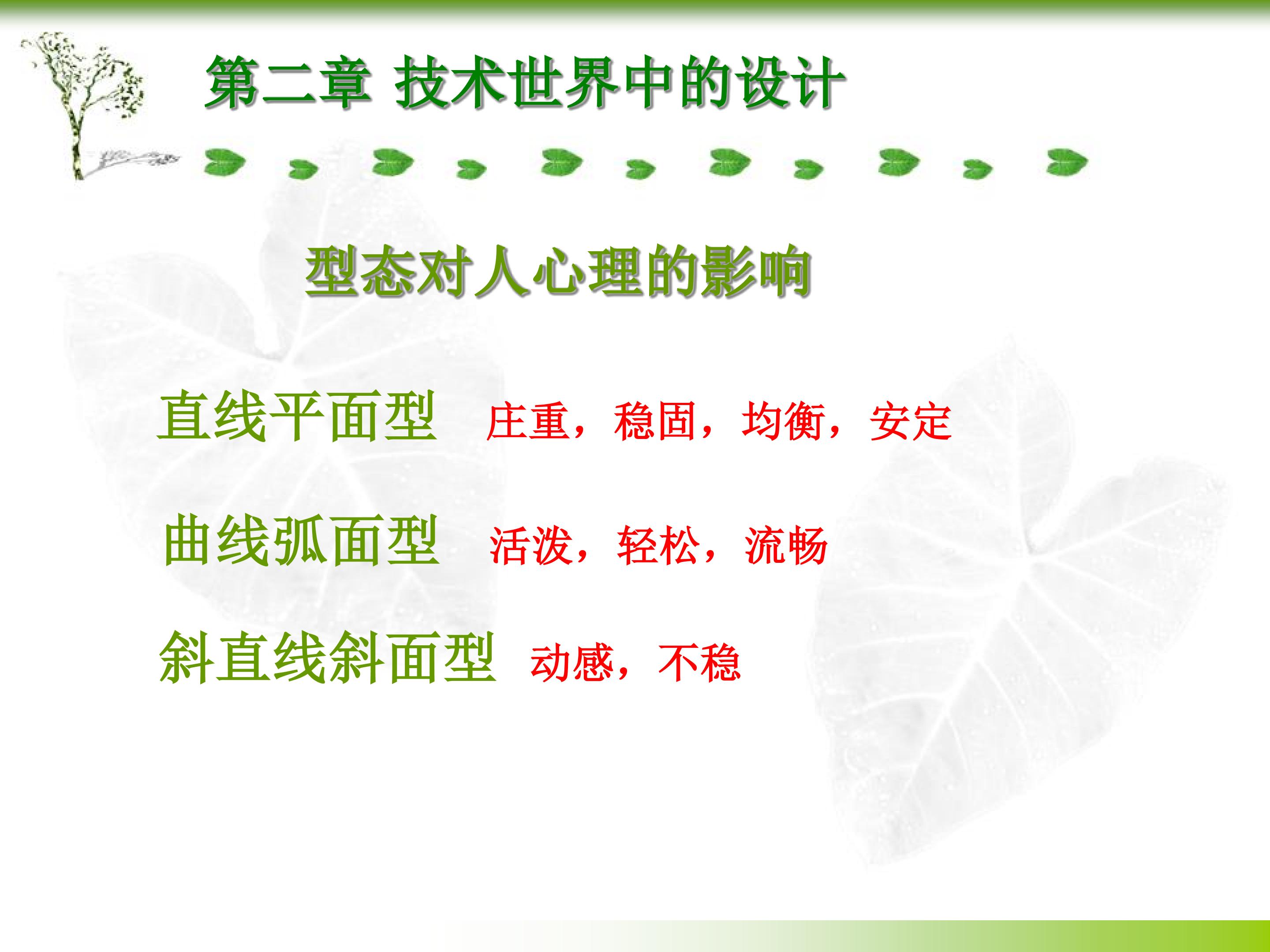 第二章 技术世界中的设计

型态对人心理的影响

直线平面型 庄重，稳固，均衡，安定

曲线弧面型 活泼，轻松，流畅

斜直线斜面型 动感，不稳